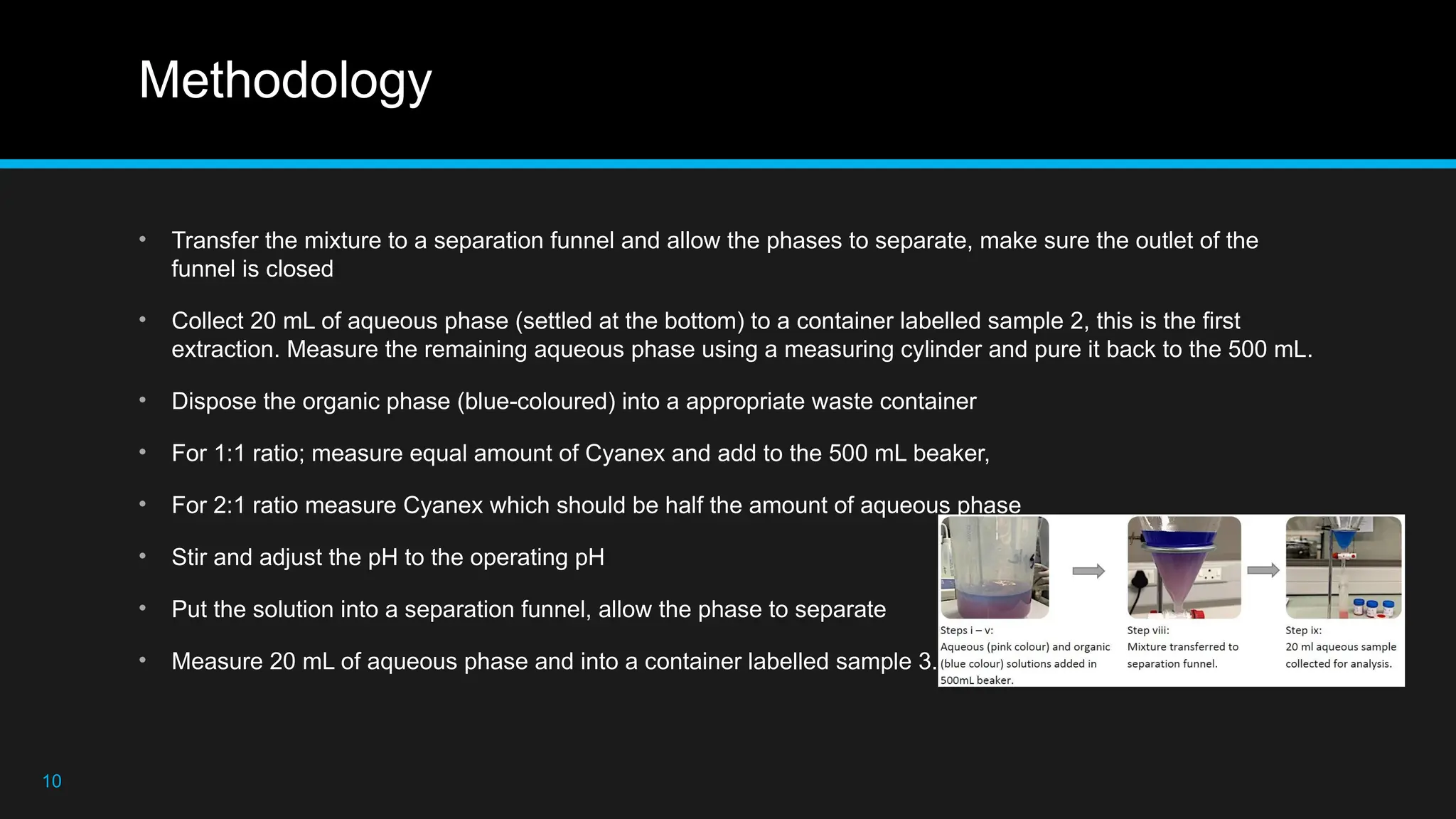 Methodology

• Transfer the mixture to a separation funnel and allow the phases to separate, make sure the outlet of the funnel is closed

• Collect 20 mL of aqueous phase (settled at the bottom) to a container labelled sample 2, this is the first extraction. Measure the remaining aqueous phase using a measuring cylinder and pure it back to the 500 mL.

• Dispose the organic phase (blue-coloured) into a appropriate waste container

• For 1:1 ratio; measure equal amount of Cyanex and add to the 500 mL beaker,

• For 2:1 ratio measure Cyanex which should be half the amount of aqueous phase

• Stir and adjust the pH to the operating pH

• Put the solution into a separation funnel, allow the phase to separate

• Measure 20 mL of aqueous phase and into a container labelled sample 3.

Steps i – v:
Aqueous (pink colour) and organic (blue colour) solutions added in 500mL beaker.

Step viii:
Mixture transferred to separation funnel.

Step ix:
20 ml aqueous sample collected for analysis.

10